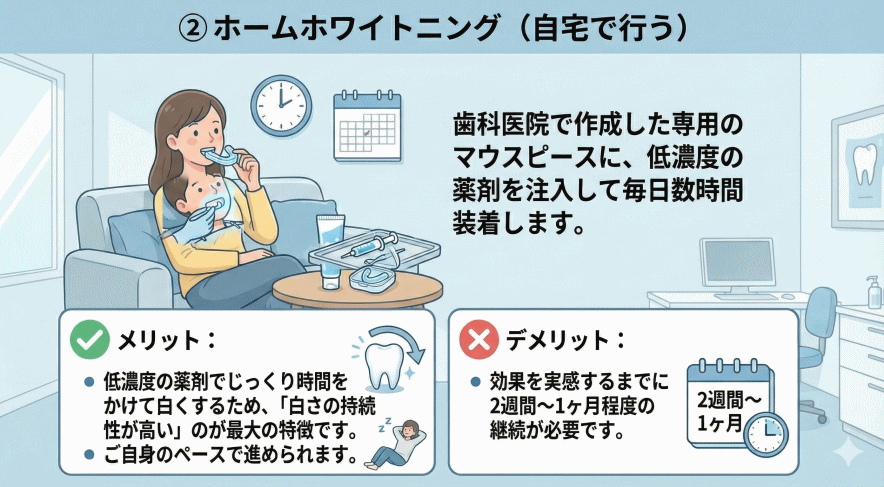 ② ホームホワイトニング（自宅で行う）

歯科医院で作成した専用のマウスピースに、低濃度の薬剤を注入して毎日数時間装着します。

メリット：

● 低濃度の薬剤でじっくり時間をかけて白くするため、「白さの持続性が高い」のが最大の特徴です。
● ご自身のペースで進められます。

デメリット：

● 効果を実感するまでに2週間〜1ヶ月程度の継続が必要です。

2週間〜1ヶ月